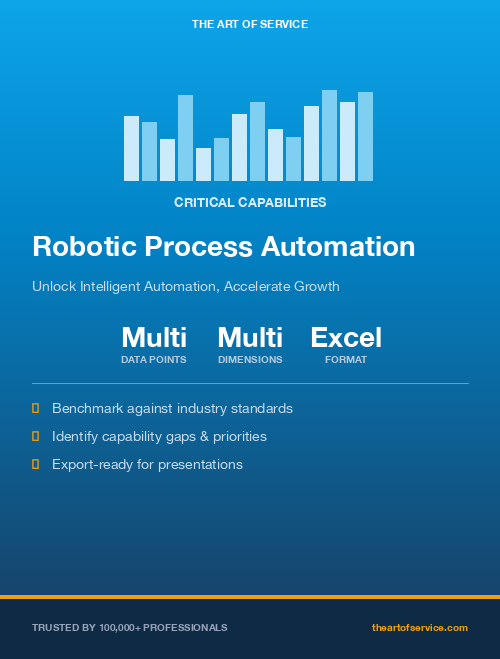 THE ART OF SERVICE

CRITICAL CAPABILITIES

Robotic Process Automation

Unlock Intelligent Automation, Accelerate Growth

Multi
DATA POINTS

Multi
DIMENSIONS

Excel
FORMAT

Benchmark against industry standards

Identify capability gaps & priorities

Export-ready for presentations

TRUSTED BY 100,000+ PROFESSIONALS

theartofservice.com